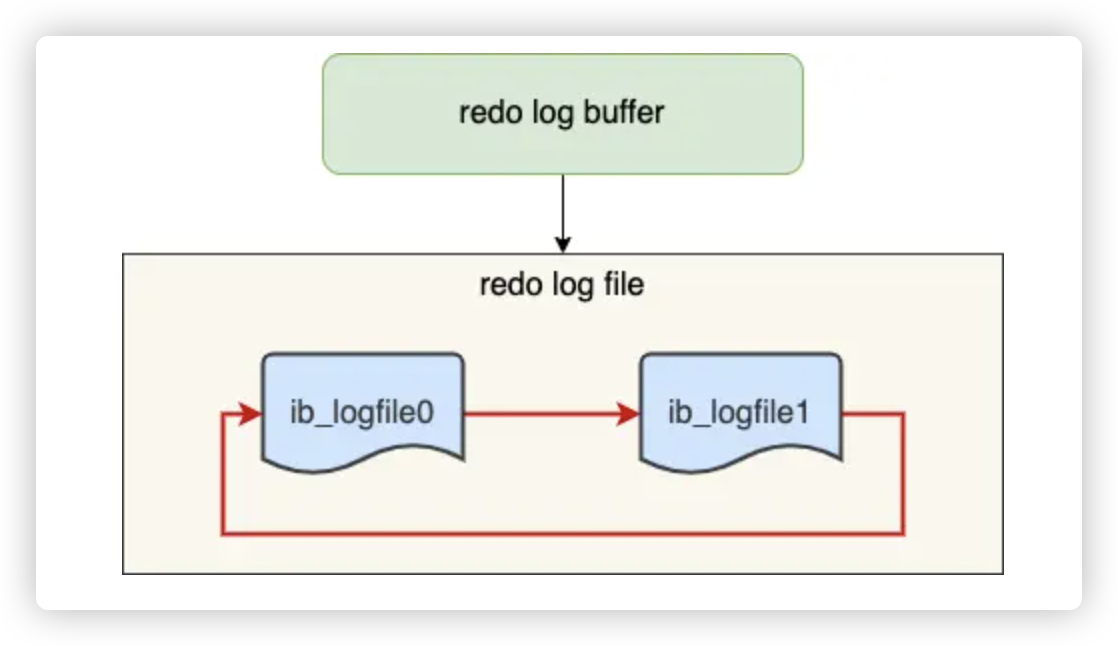 redo log buffer

redo log file

ib_logfile0

ib_logfile1